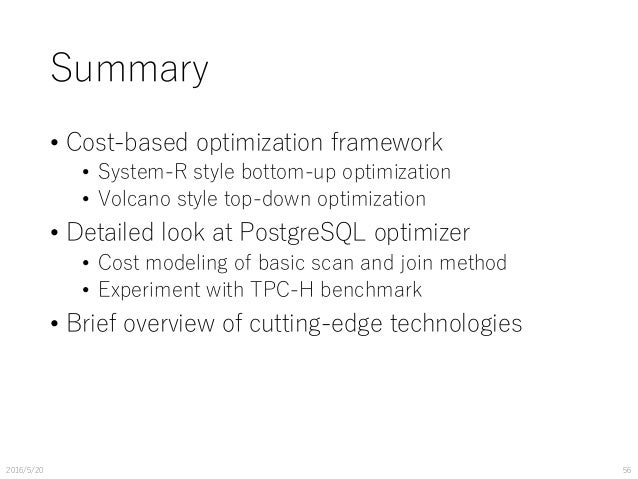 Summary

• Cost-based optimization framework
  • System-R style bottom-up optimization
  • Volcano style top-down optimization
• Detailed look at PostgreSQL optimizer
  • Cost modeling of basic scan and join method
  • Experiment with TPC-H benchmark
• Brief overview of cutting-edge technologies

2016/5/20

56